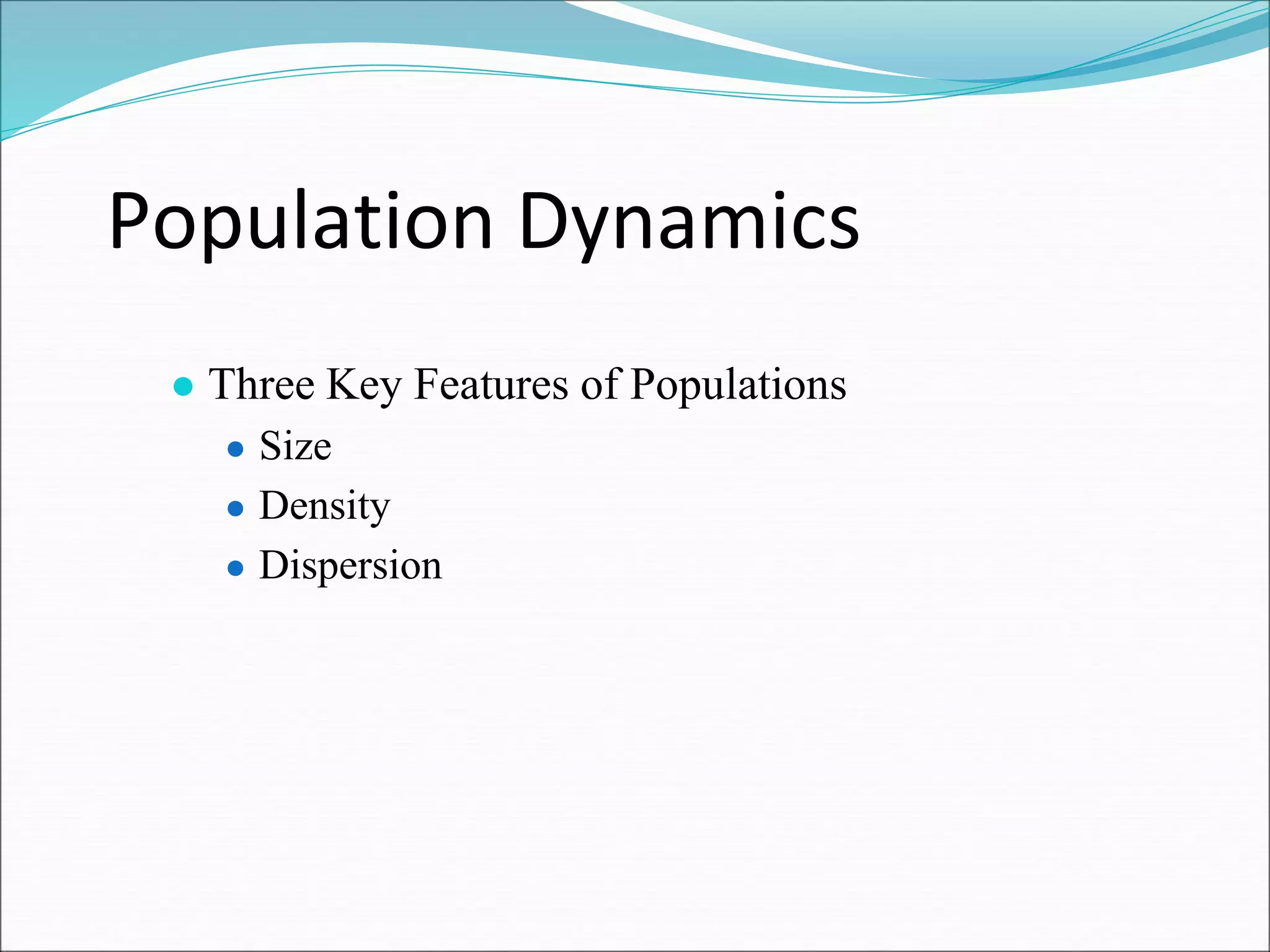 Population Dynamics

- Three Key Features of Populations
  - Size
  - Density
  - Dispersion